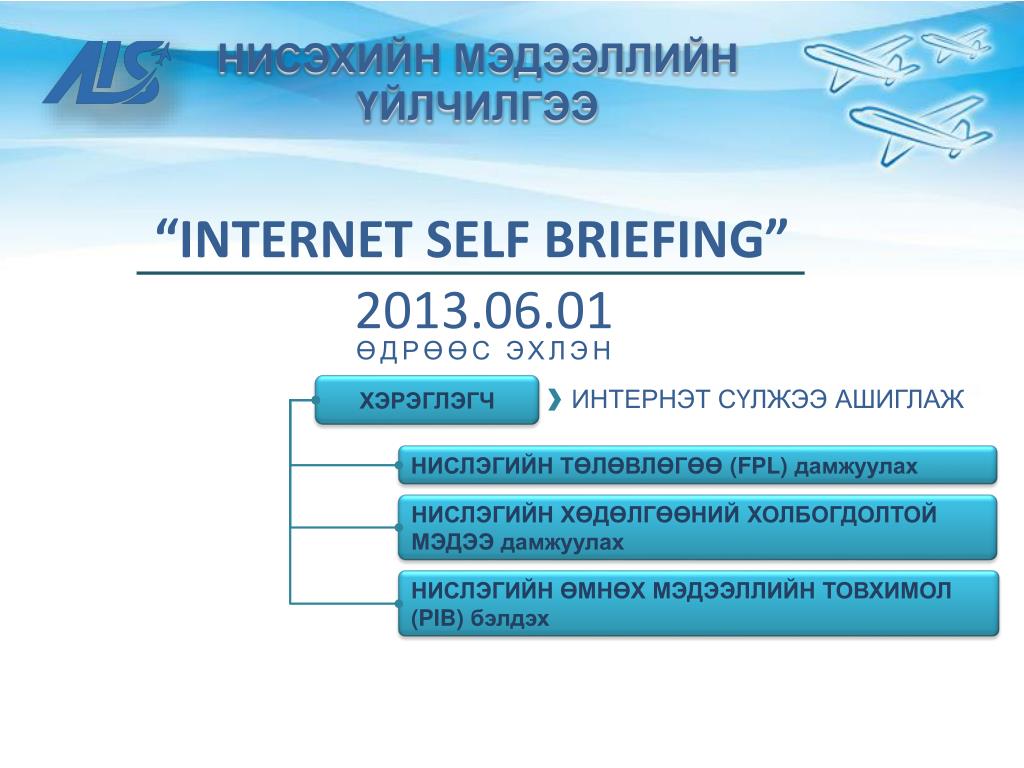 AIS

НИСЭХИЙН МЭДЭЭЛЛИЙН ҮЙЛЧИЛГЭЭ

“INTERNET SELF BRIEFING”

2013.06.01
ӨДРӨӨС ЭХЛЭН

ХЭРЭГЛЭГЧ

ИНТЕРНЭТ СҮЛЖЭЭ АШИГЛАЖ

НИСЛЭГИЙН ТӨЛӨВЛӨГӨӨ (FPL) дамжуулах

НИСЛЭГИЙН ХӨДӨЛГӨӨНИЙ ХОЛБОГДОЛТОЙ МЭДЭЭ дамжуулах

НИСЛЭГИЙН ӨМНӨХ МЭДЭЭЛЛИЙН ТОВХИМОЛ (PIB) бэлдэх